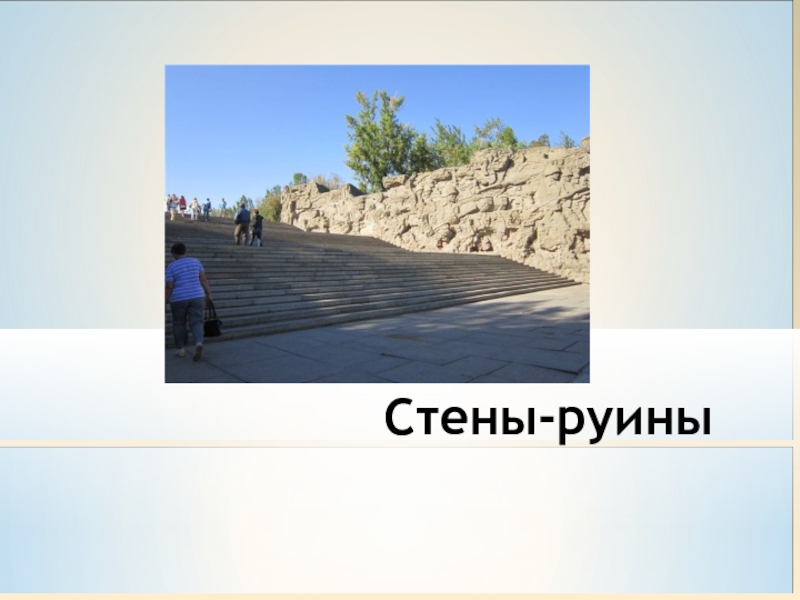 Стены-руины